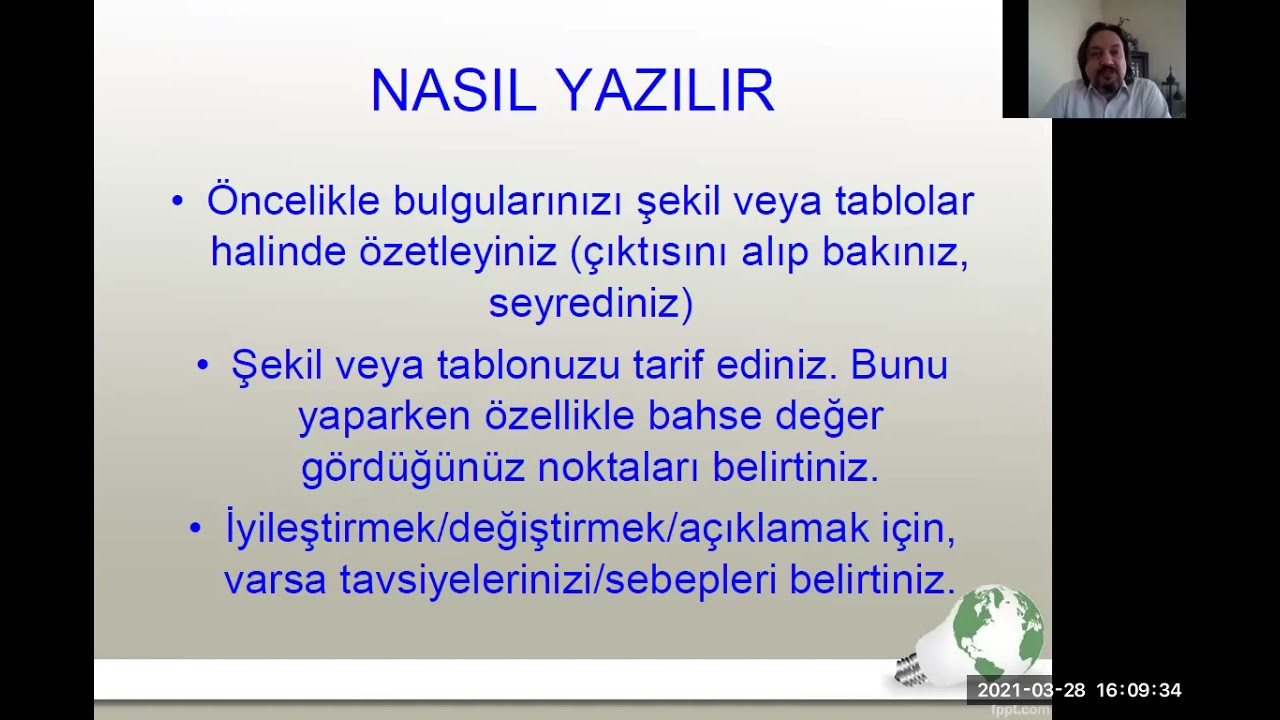 NASIL YAZILIR

• Öncelikle bulgularınızı şekil veya tablolar halinde özetleyiniz (çıktısını alıp bakınız, seyrediniz)

• Şekil veya tablonuzu tarif ediniz. Bunu yaparken özellikle bahse değer gördüğünüz noktaları belirtiniz.

• İyileştirmek/değiştirmek/açıklamak için, varsa tavsiyelerinizi/sebepleri belirtiniz.

2021-03-28 16:09:34

fppt.com